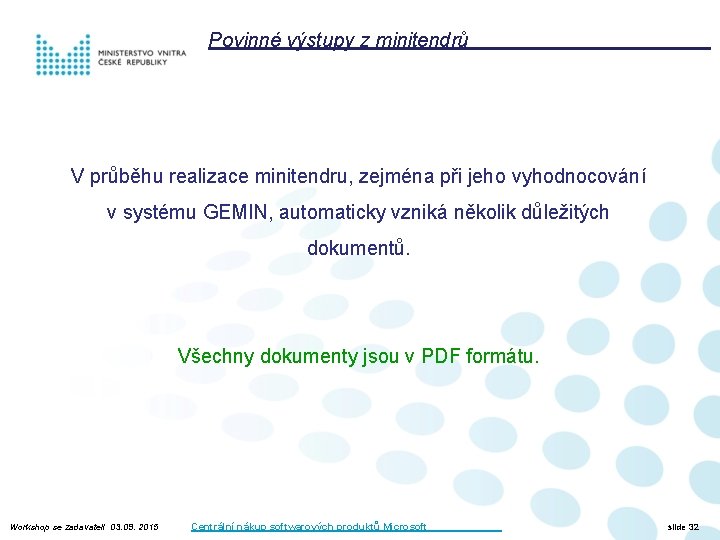 MINISTERSTVO VNITRA ČESKÉ REPUBLIKY

Povinné výstupy z minitendrů

V průběhu realizace minitendru, zejména při jeho vyhodnocování v systému GEMIN, automaticky vzniká několik důležitých dokumentů.

Všechny dokumenty jsou v PDF formátu.

Workshop se zadavateli 03.09. 2013

Centrální nákup softwarových produktů Microsoft

slide 32